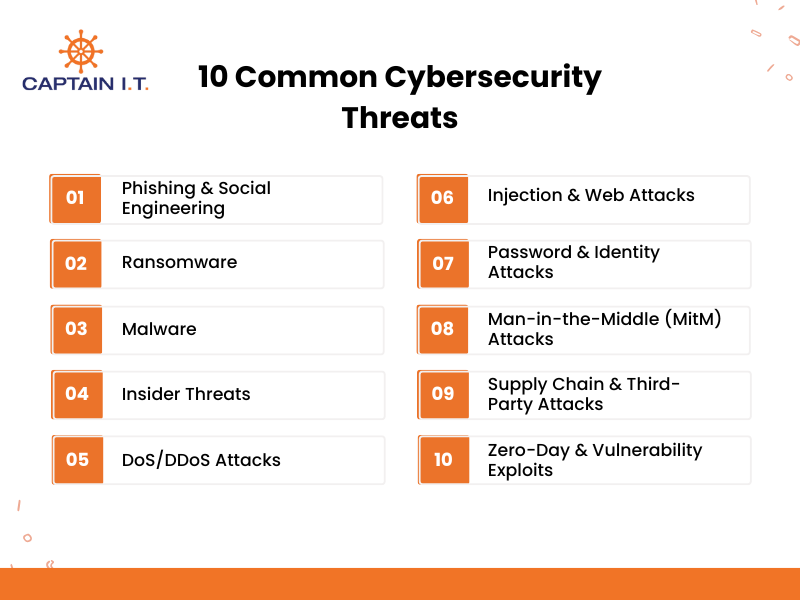 CAPTAIN I.T.

10 Common Cybersecurity Threats

01 Phishing & Social Engineering

02 Ransomware

03 Malware

04 Insider Threats

05 DoS/DDoS Attacks

06 Injection & Web Attacks

07 Password & Identity Attacks

08 Man-in-the-Middle (MitM) Attacks

09 Supply Chain & Third-Party Attacks

10 Zero-Day & Vulnerability Exploits